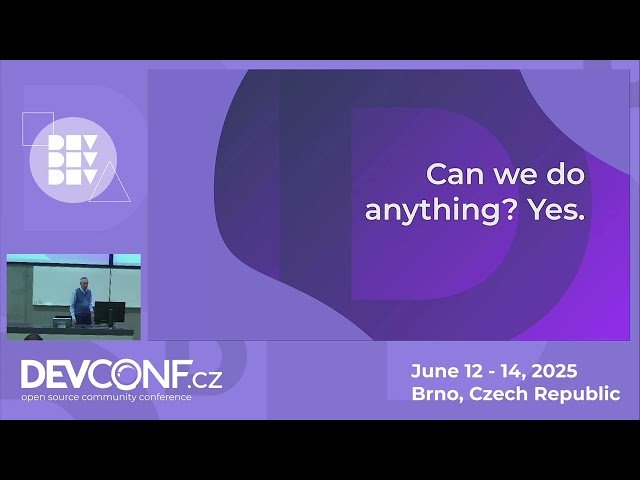 DEV
DEV
DEV

Can we do anything? Yes.

DEVCONF.cz
open source community conference

June 12 - 14, 2025
Brno, Czech Republic